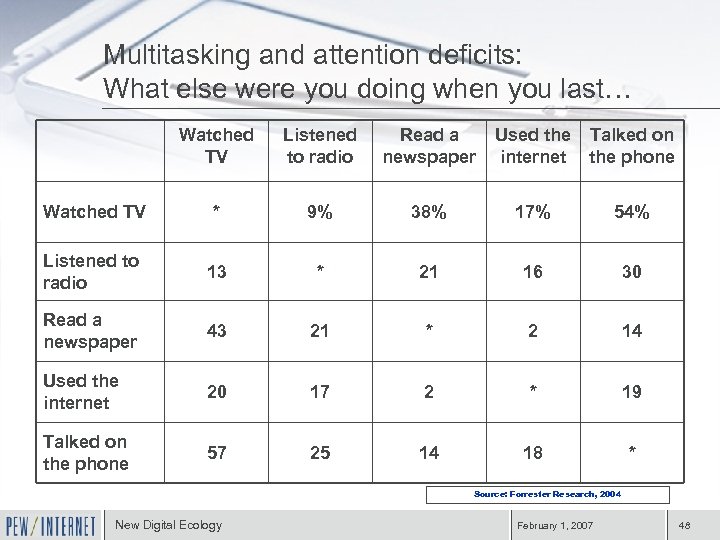 Multitasking and attention deficits:
What else were you doing when you last…

| | Watched TV | Listened to radio | Read a newspaper | Used the internet | Talked on the phone |
|---|---|---|---|---|---|
| Watched TV | * | 9% | 38% | 17% | 54% |
| Listened to radio | 13 | * | 21 | 16 | 30 |
| Read a newspaper | 43 | 21 | * | 2 | 14 |
| Used the internet | 20 | 17 | 2 | * | 19 |
| Talked on the phone | 57 | 25 | 14 | 18 | * |

Source: Forrester Research, 2004

PEW/INTERNET
New Digital Ecology
February 1, 2007
48